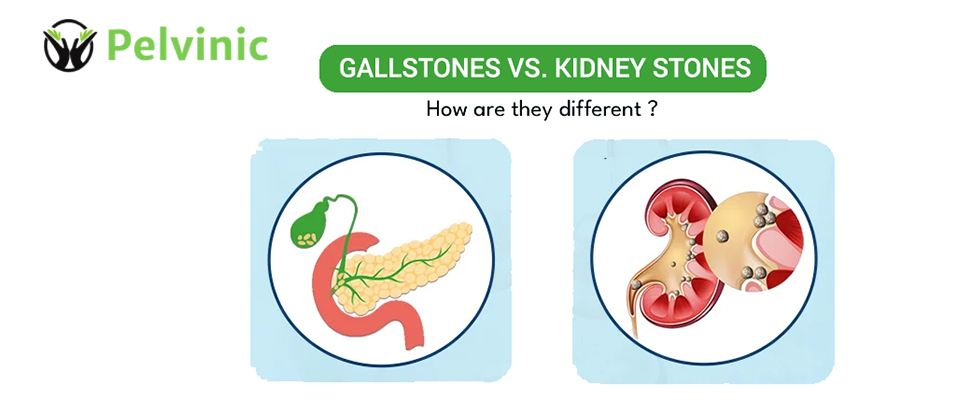 Pelvinic

GALLSTONES VS. KIDNEY STONES

How are they different ?